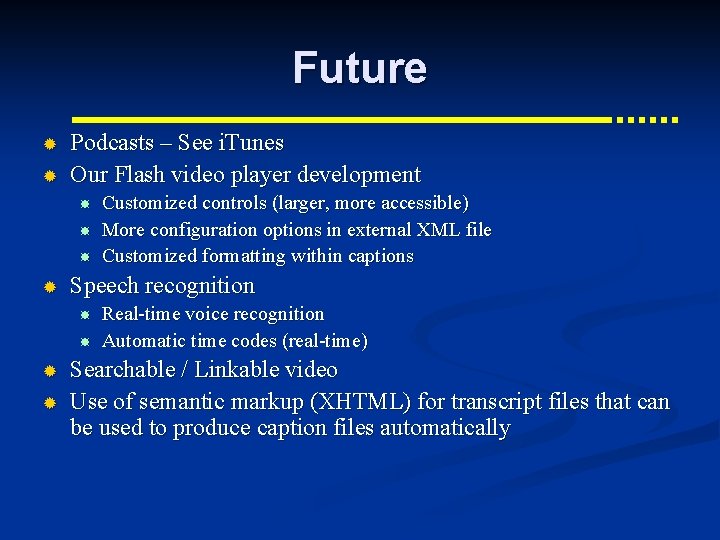 Future

Podcasts – See iTunes
Our Flash video player development
Customized controls (larger, more accessible)
More configuration options in external XML file
Customized formatting within captions
Speech recognition
Real-time voice recognition
Automatic time codes (real-time)
Searchable / Linkable video
Use of semantic markup (XHTML) for transcript files that can be used to produce caption files automatically